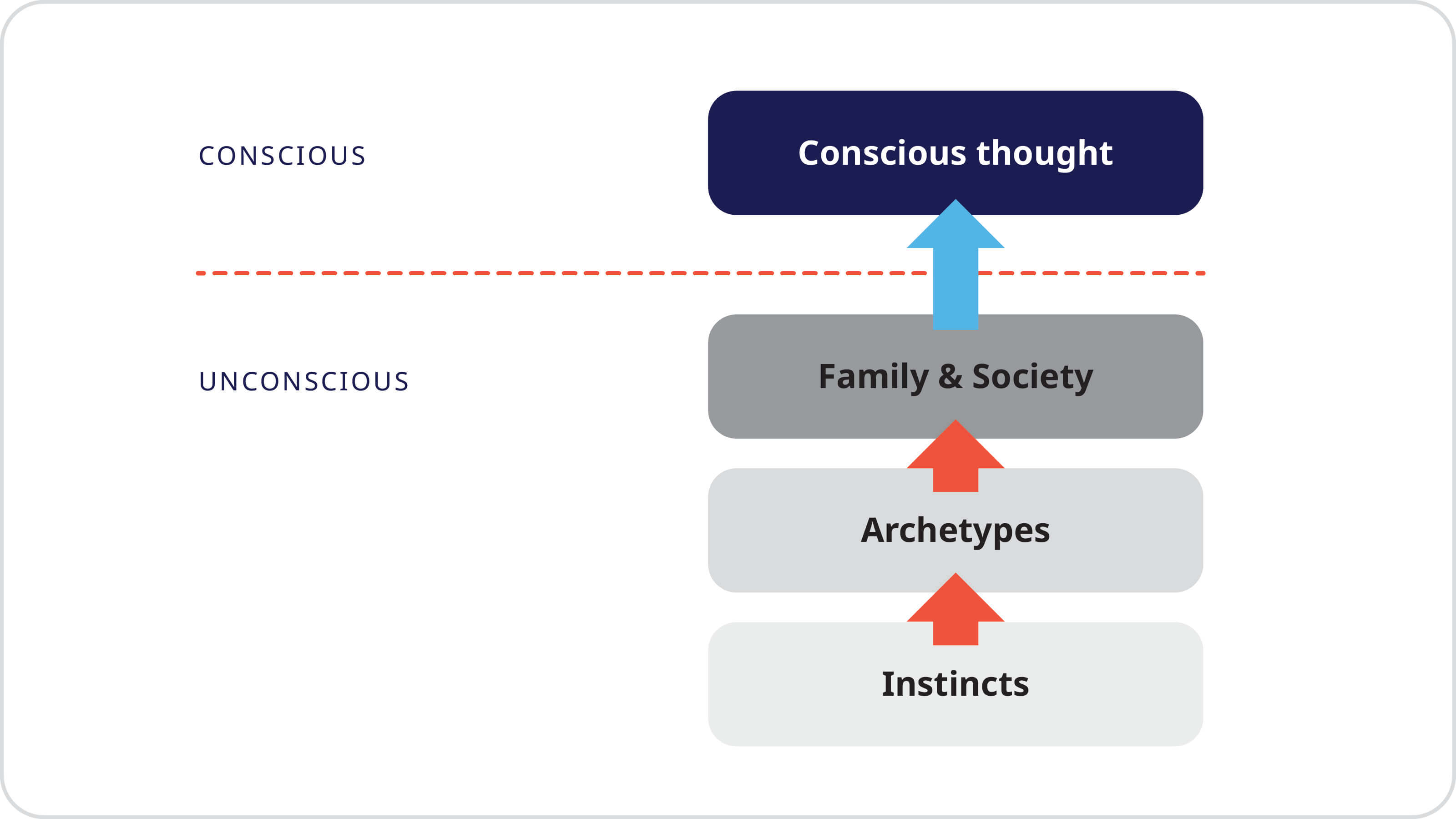 CONSCIOUS

Conscious thought

UNCONSCIOUS

Family & Society

Archetypes

Instincts